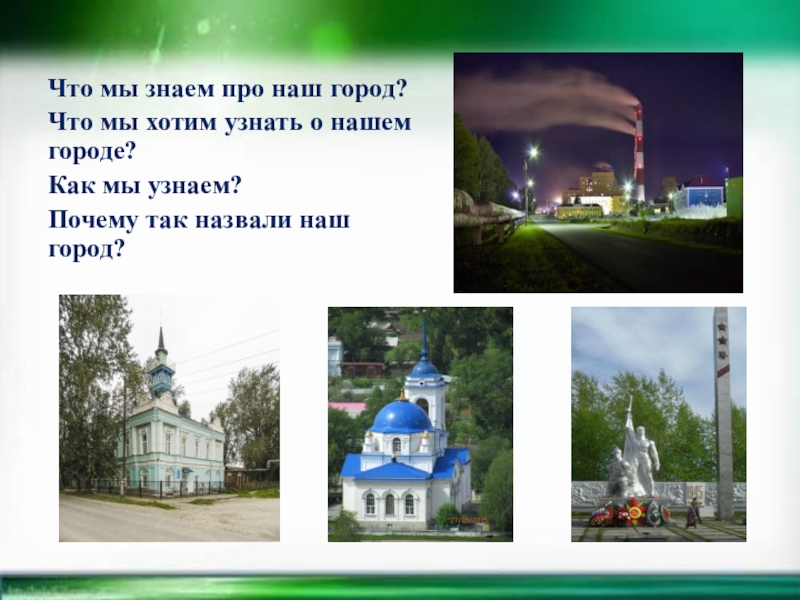 Что мы знаем про наш город?

Что мы хотим узнать о нашем городе?

Как мы узнаем?

Почему так назвали наш город?